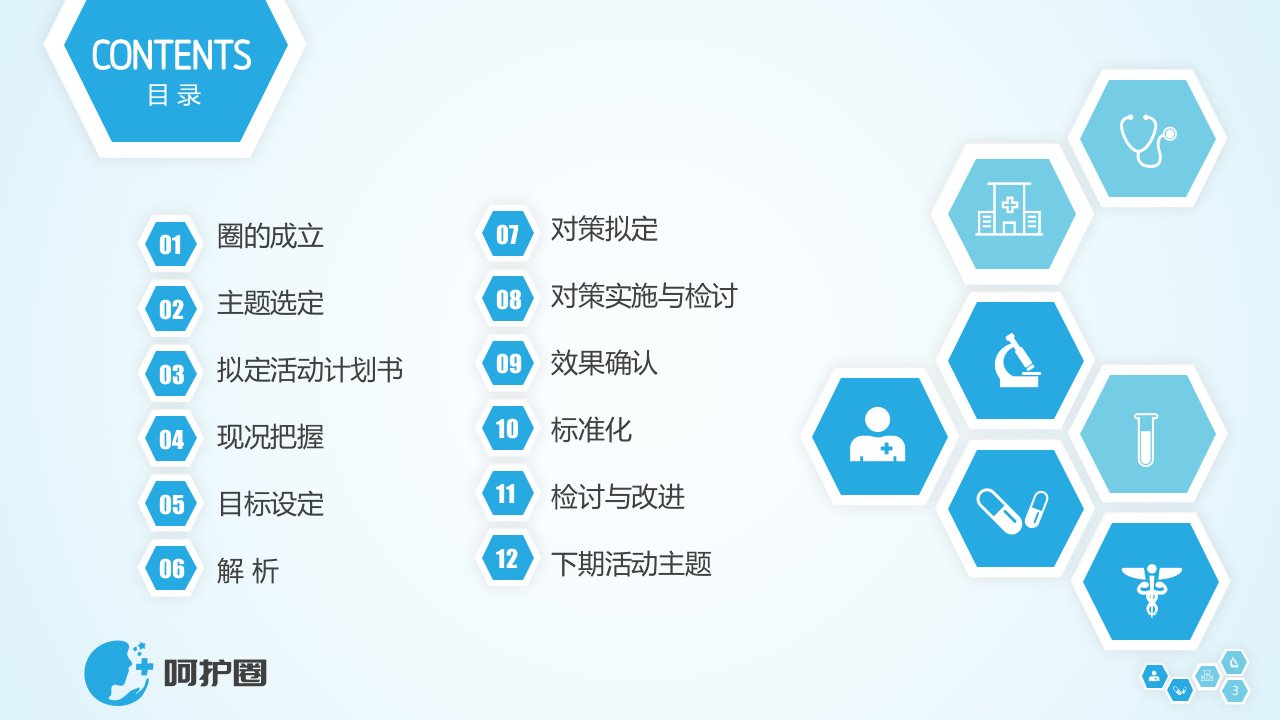 CONTENTS
目录

01 圈的成立

02 主题选定

03 拟定活动计划书

04 现况把握

05 目标设定

06 解 析

07 对策拟定

08 对策实施与检讨

09 效果确认

10 标准化

11 检讨与改进

12 下期活动主题

呵护圈

3